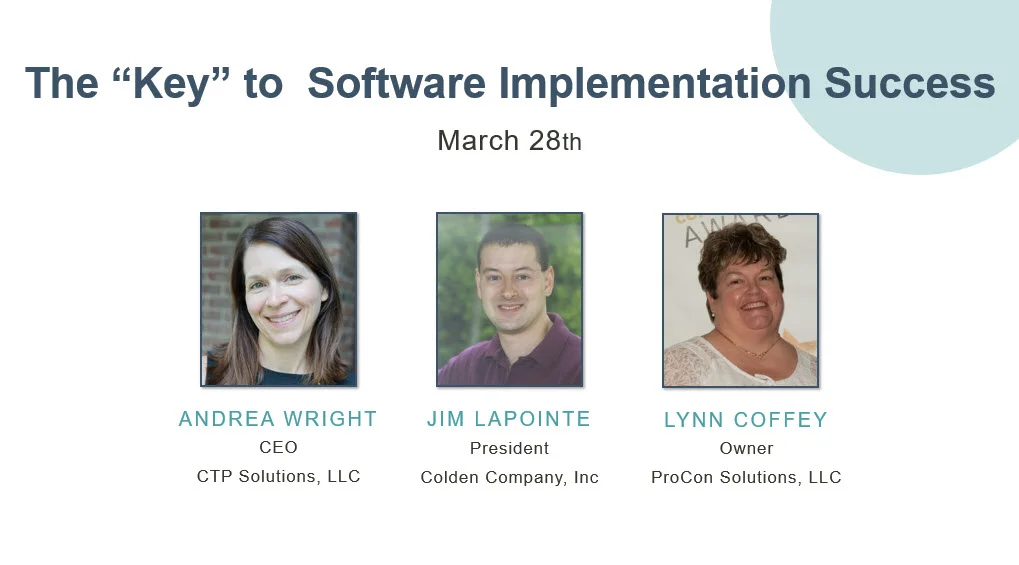 The "Key" to Software Implementation Success

March 28th

ANDREA WRIGHT
CEO
CTP Solutions, LLC

JIM LAPOINTE
President
Colden Company, Inc

LYNN COFFEY
Owner
ProCon Solutions, LLC